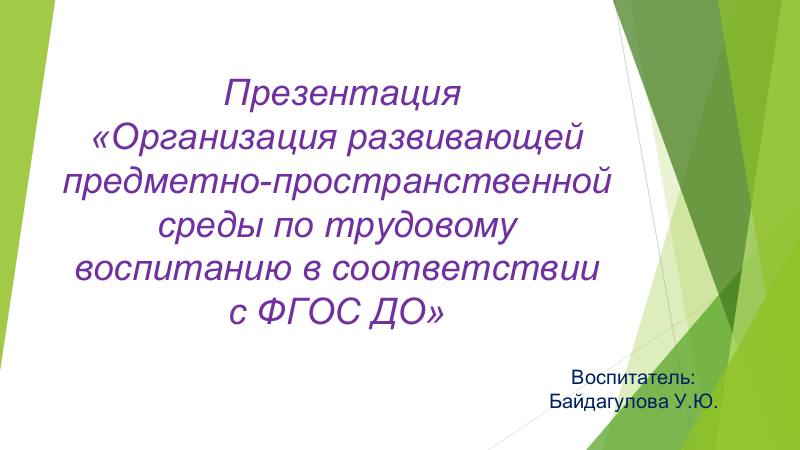 Презентация
«Организация развивающей предметно-пространственной среды по трудовому воспитанию в соответствии с ФГОС ДО»

Воспитатель:
Байдагулова У.Ю.